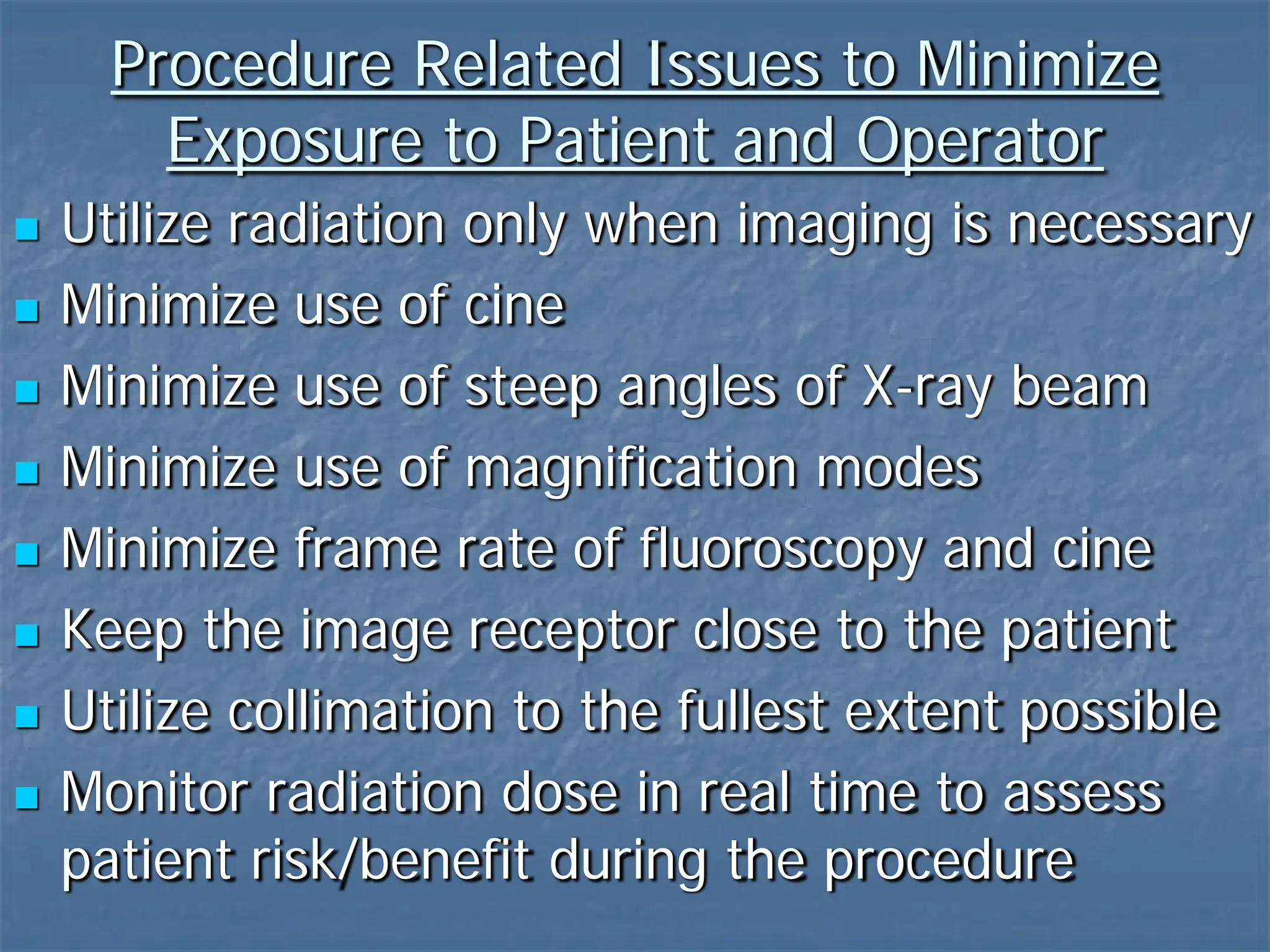 Procedure Related Issues to Minimize Exposure to Patient and Operator

- Utilize radiation only when imaging is necessary
- Minimize use of cine
- Minimize use of steep angles of X-ray beam
- Minimize use of magnification modes
- Minimize frame rate of fluoroscopy and cine
- Keep the image receptor close to the patient
- Utilize collimation to the fullest extent possible
- Monitor radiation dose in real time to assess patient risk/benefit during the procedure